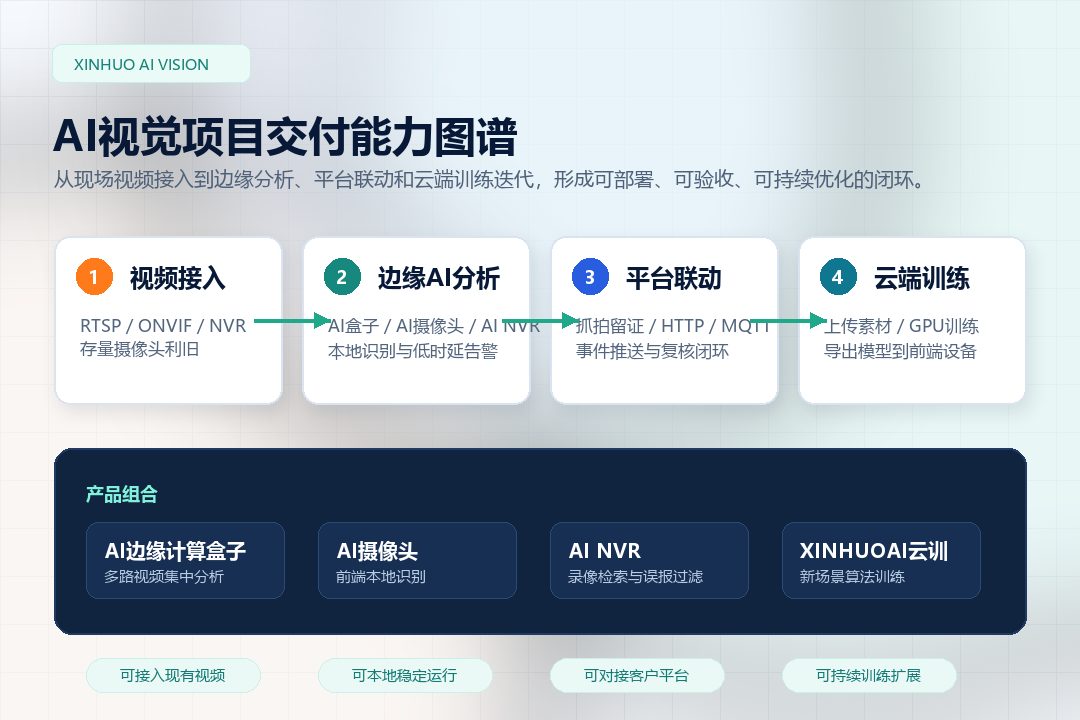 XINHUO AI VISION

AI视觉项目交付能力图谱

从现场视频接入到边缘分析、平台联动和云端训练迭代，形成可部署、可验收、可持续优化的闭环。

1 视频接入
RTSP / ONVIF / NVR
存量摄像头利旧

2 边缘AI分析
AI盒子 / AI摄像头 / AI NVR
本地识别与低时延告警

3 平台联动
抓拍留证 / HTTP / MQTT
事件推送与复核闭环

4 云端训练
上传素材 / GPU训练
导出模型到前端设备

产品组合

AI边缘计算盒子
多路视频集中分析

AI摄像头
前端本地识别

AI NVR
录像检索与误报过滤

XINHUOAI云训
新场景算法训练

可接入现有视频

可本地稳定运行

可对接客户平台

可持续训练扩展